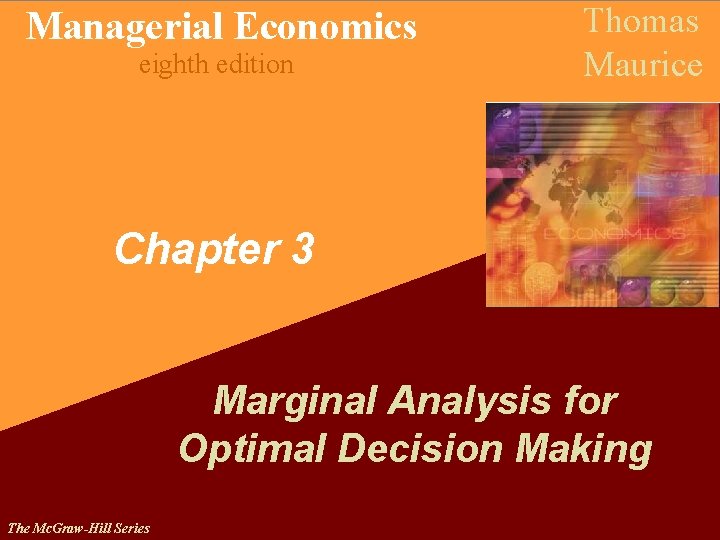 Managerial Economics
eighth edition

Thomas
Maurice

ECONOMICS

Chapter 3

Marginal Analysis for Optimal Decision Making

The McGraw-Hill Series